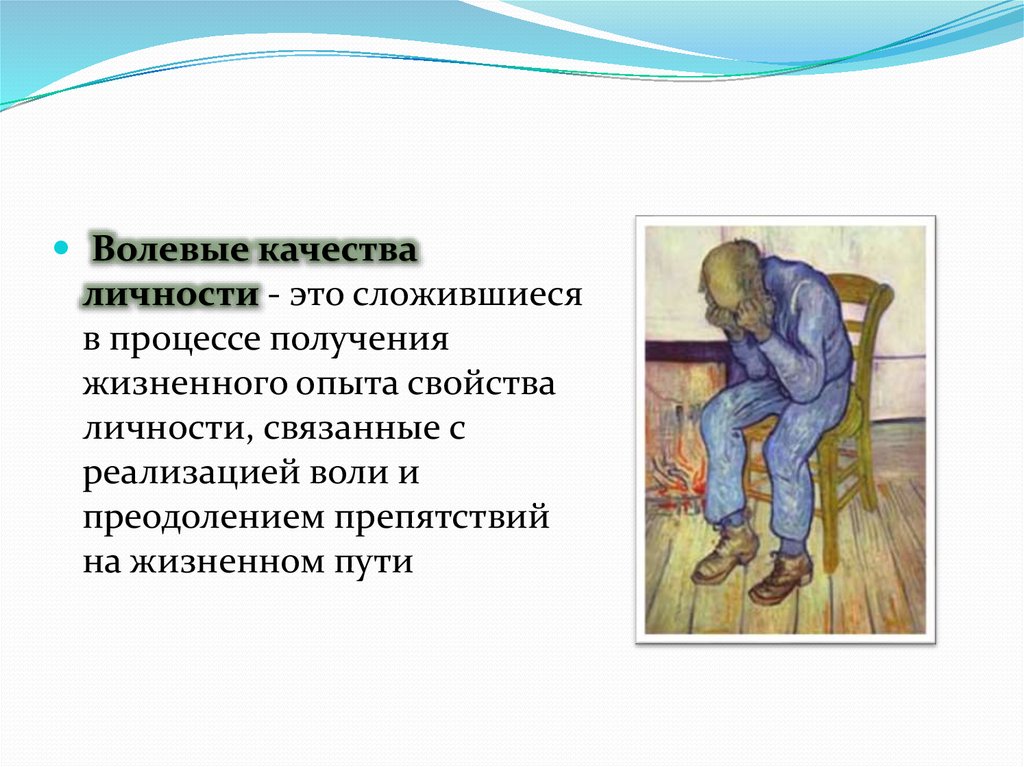 Волевые качества личности - это сложившиеся в процессе получения жизненного опыта свойства личности, связанные с реализацией воли и преодолением препятствий на жизненном пути